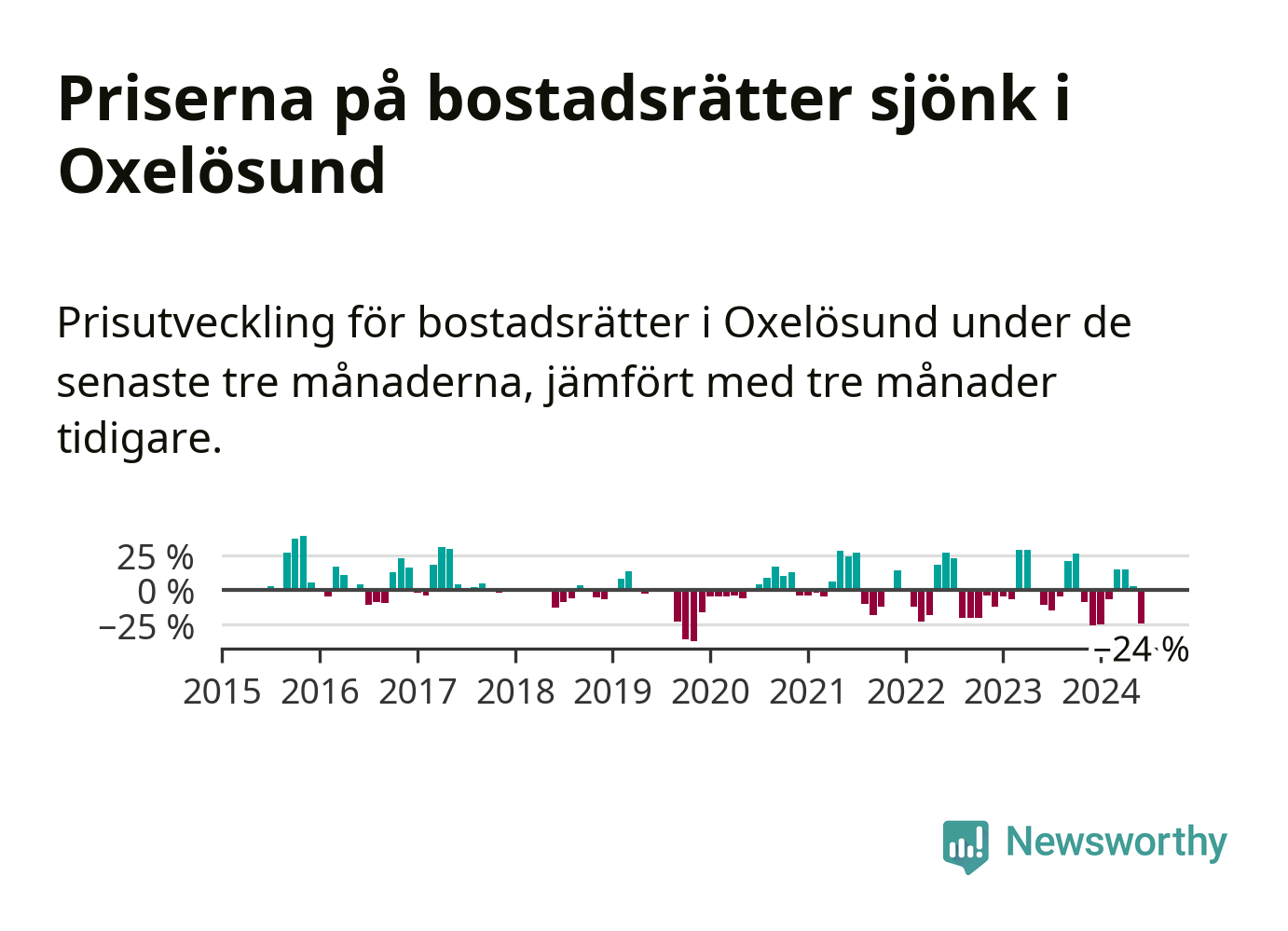 Priserna på bostadsrätter sjönk i Oxelösund

Prisutveckling för bostadsrätter i Oxelösund under de senaste tre månaderna, jämfört med tre månader tidigare.

25 %
0 %
−25 %
−24 %

2015 2016 2017 2018 2019 2020 2021 2022 2023 2024

Newsworthy